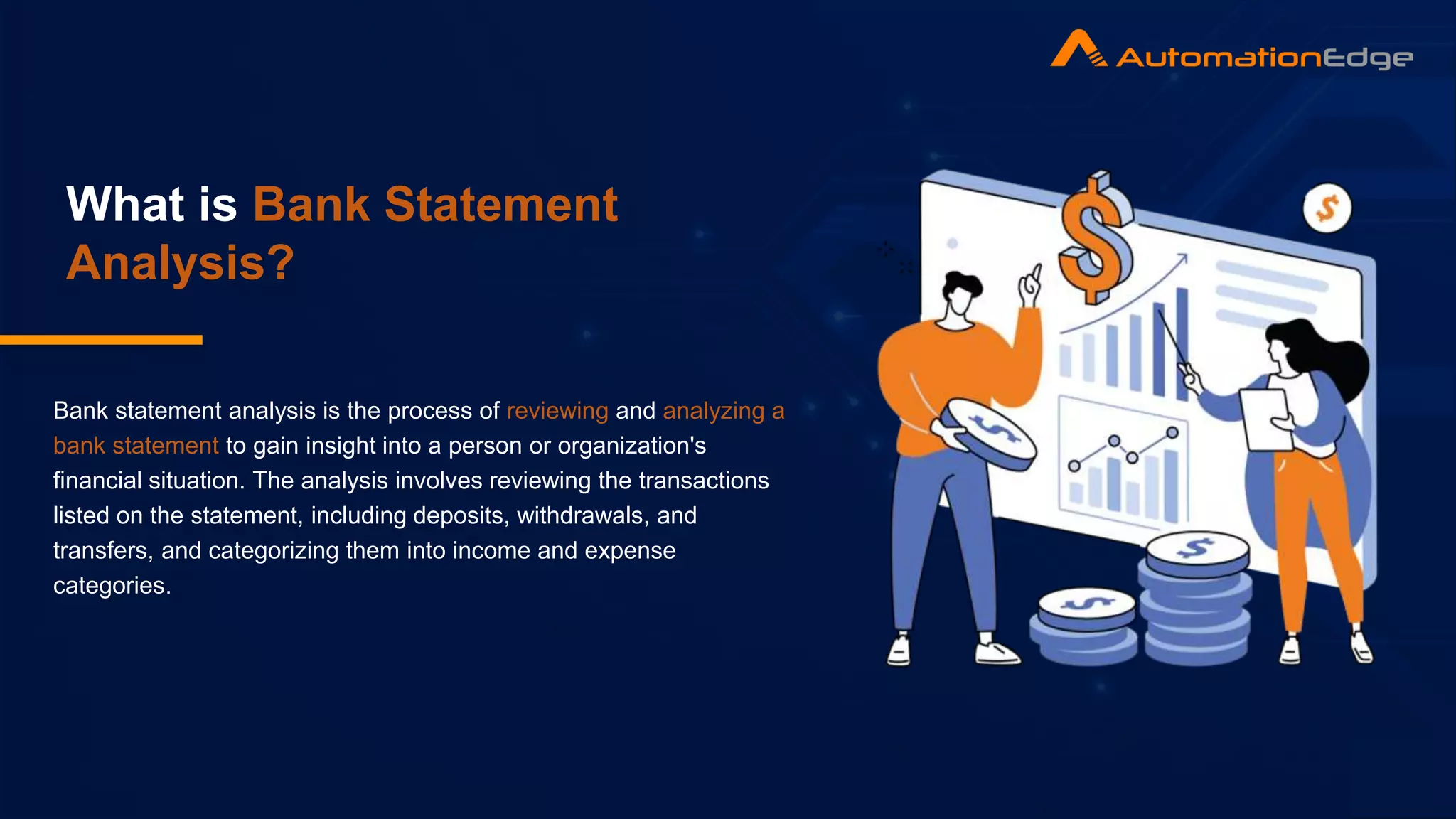 AutomationEdge

What is Bank Statement Analysis?

Bank statement analysis is the process of reviewing and analyzing a bank statement to gain insight into a person or organization's financial situation. The analysis involves reviewing the transactions listed on the statement, including deposits, withdrawals, and transfers, and categorizing them into income and expense categories.

$

$

$

$

$